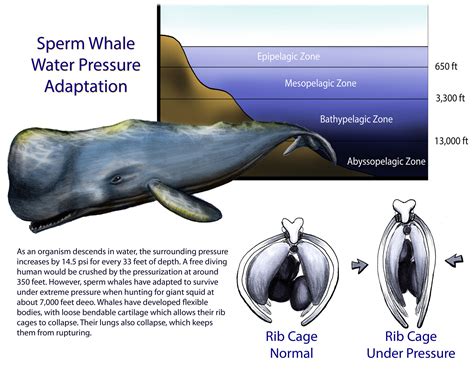 Sperm Whale Water Pressure Adaptation

Epipelagic Zone
650 ft
Mesopelagic Zone
3,300 ft
Bathypelagic Zone
13,000 ft
Abyssopelagic Zone

As an organism descends in water, the surrounding pressure increases by 14.5 psi for every 33 feet of depth. A free diving human would be crushed by the pressurization at around 350 feet. However, sperm whales have adapted to survive under extreme pressure when hunting for giant squid at about 7,000 feet deeo. Whales have developed flexible bodies, with loose bendable cartilage which allows their rib cages to collapse. Their lungs also collapse, which keeps them from rupturing.

Rib Cage Normal

Rib Cage Under Pressure